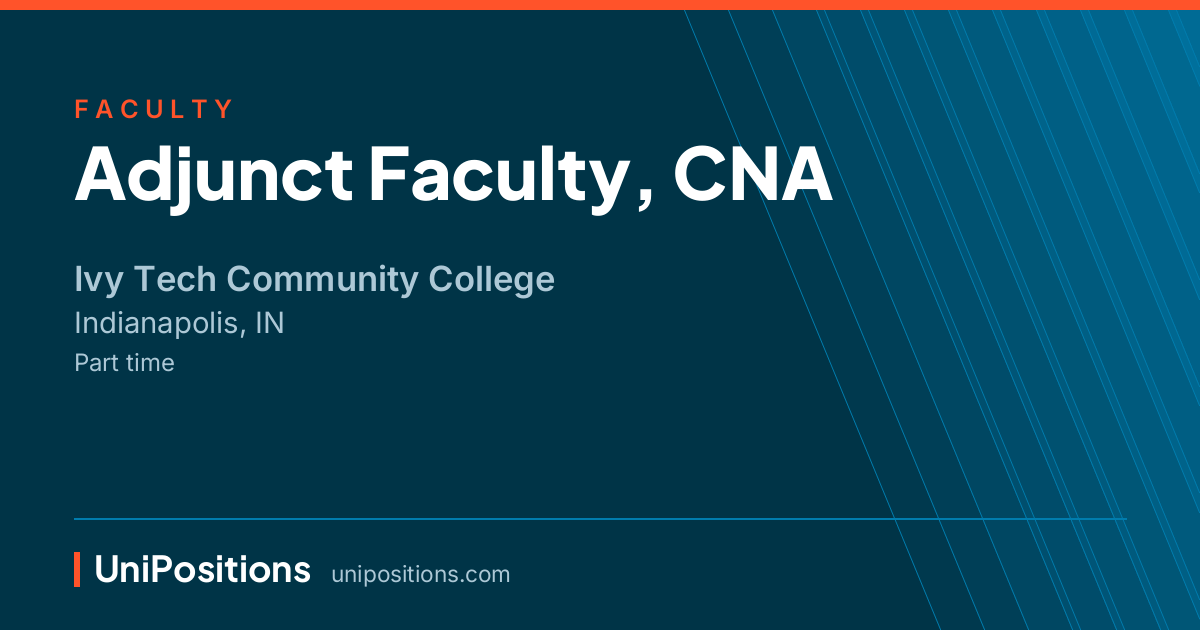 FACULTY

Adjunct Faculty, CNA

Ivy Tech Community College

Indianapolis, IN

Part time

UniPositions unipositions.com